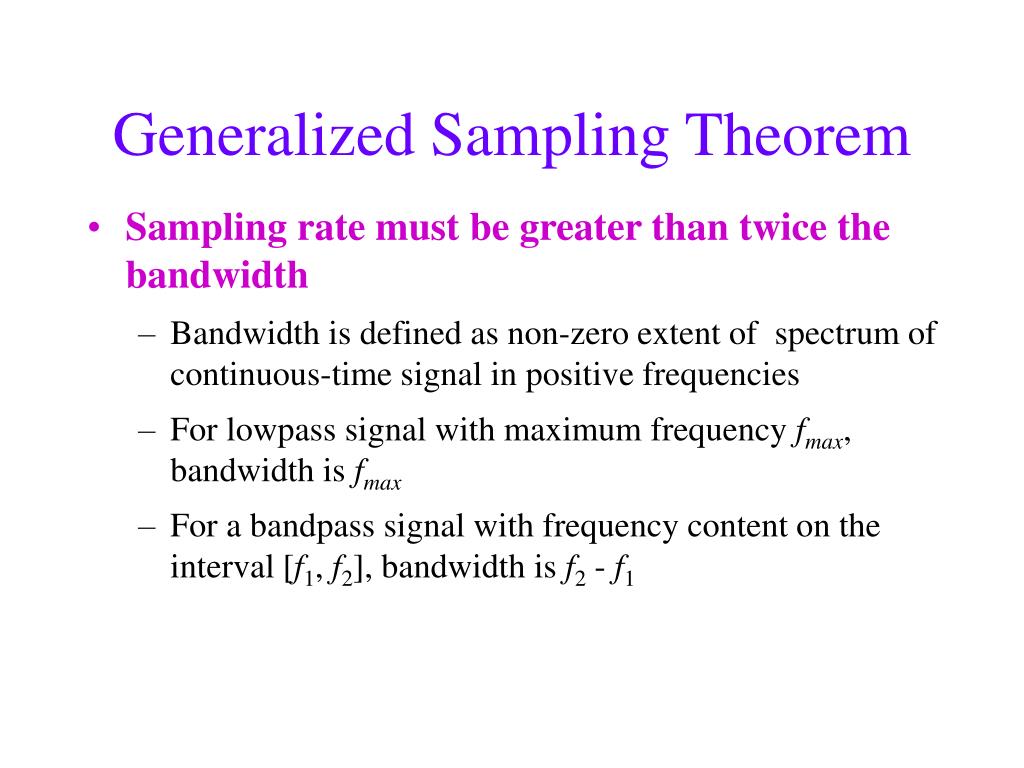 Generalized Sampling Theorem

• Sampling rate must be greater than twice the bandwidth

– Bandwidth is defined as non-zero extent of spectrum of continuous-time signal in positive frequencies

– For lowpass signal with maximum frequency $f_{max}$, bandwidth is $f_{max}$

– For a bandpass signal with frequency content on the interval $[f_1, f_2]$, bandwidth is $f_2 - f_1$